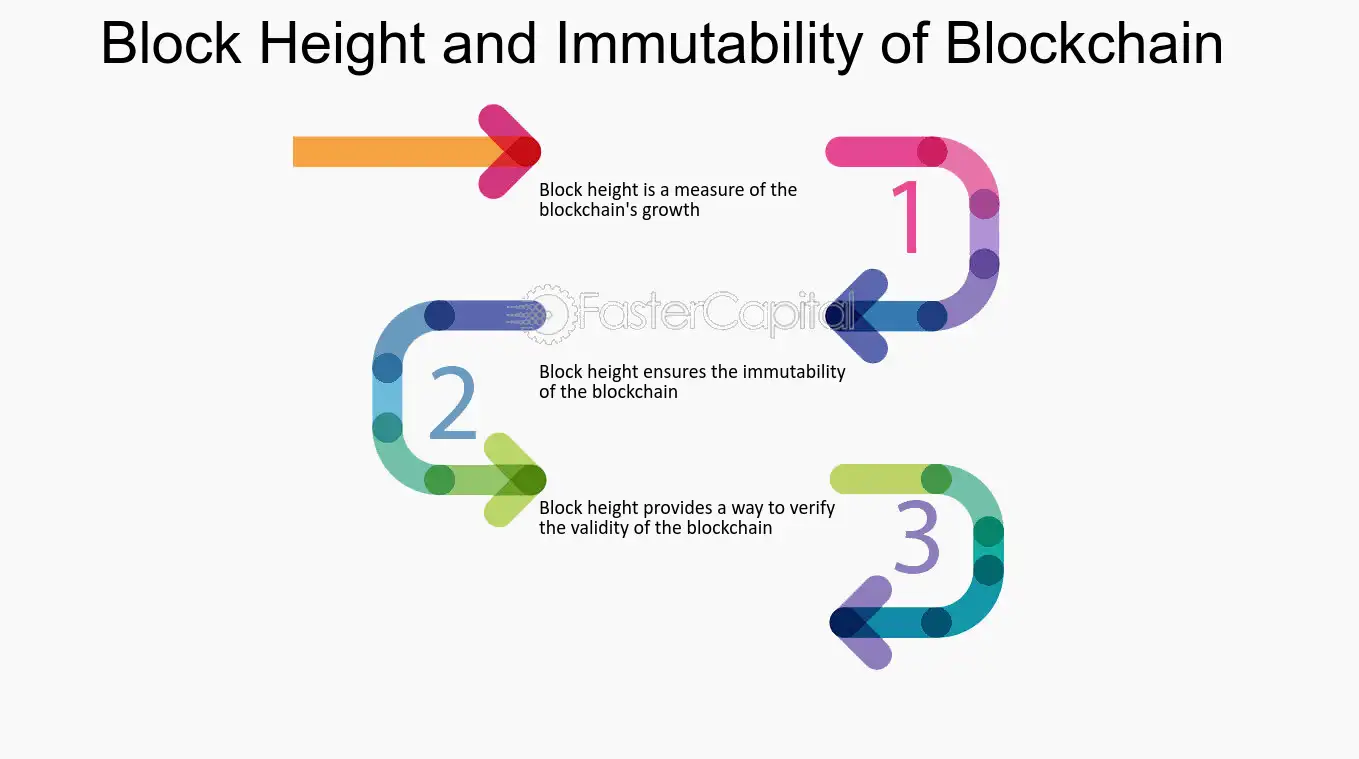 Block Height and Immutability of Blockchain

Block height is a measure of the blockchain's growth

1

FasterCapital

Block height ensures the immutability of the blockchain

2

Block height provides a way to verify the validity of the blockchain

3